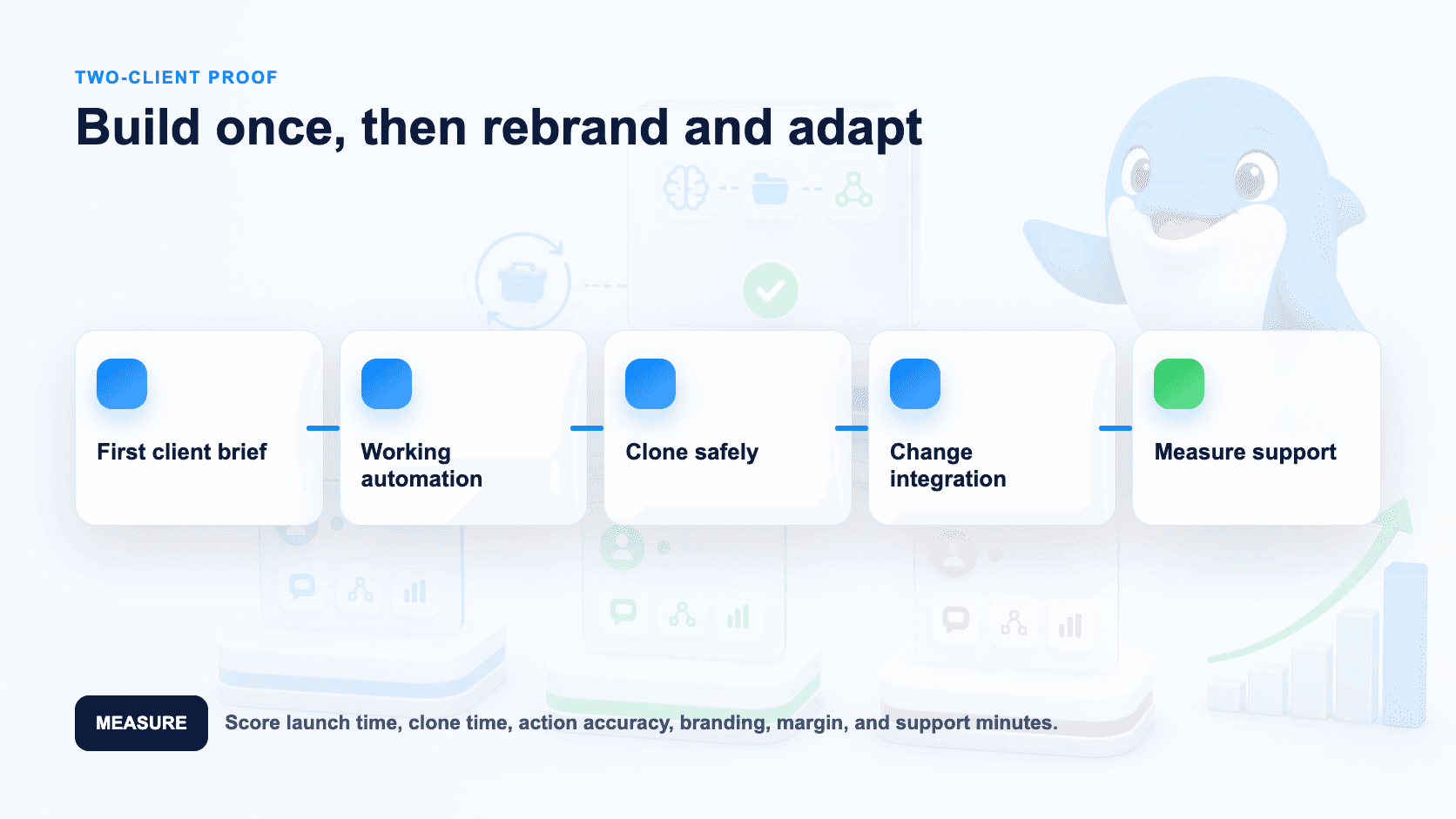 TWO-CLIENT PROOF

Build once, then rebrand and adapt

First client brief

Working automation

Clone safely

Change integration

Measure support

MEASURE

Score launch time, clone time, action accuracy, branding, margin, and support minutes.